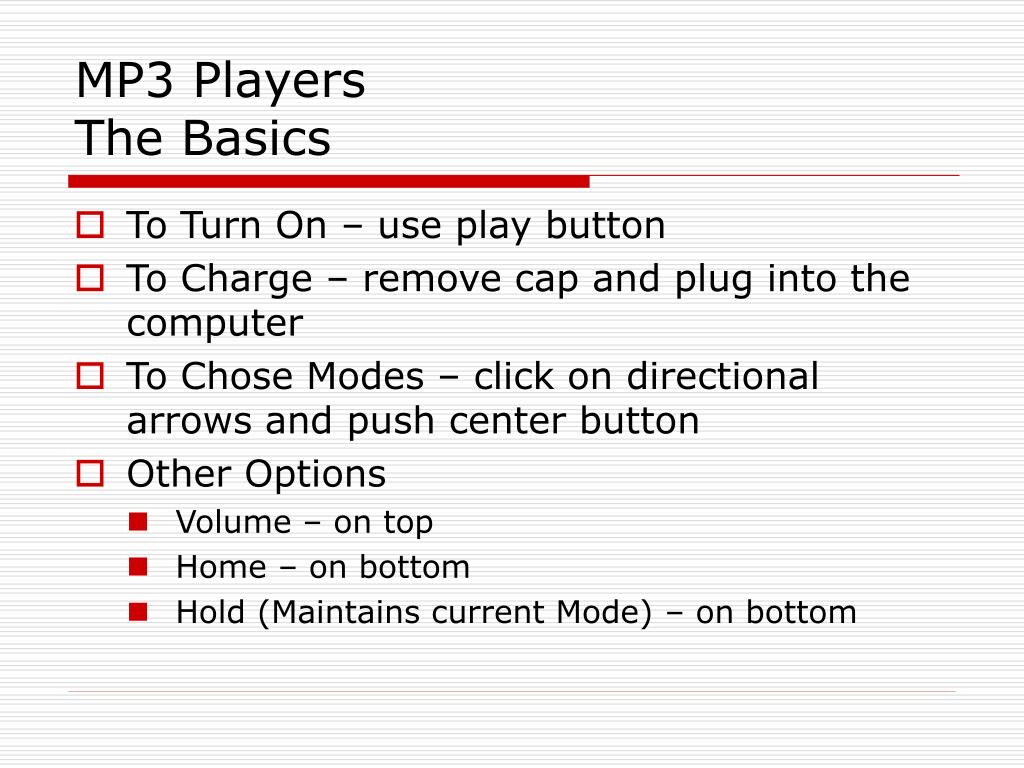 MP3 Players
The Basics

To Turn On – use play button
To Charge – remove cap and plug into the computer
To Chose Modes – click on directional arrows and push center button
Other Options
Volume – on top
Home – on bottom
Hold (Maintains current Mode) – on bottom